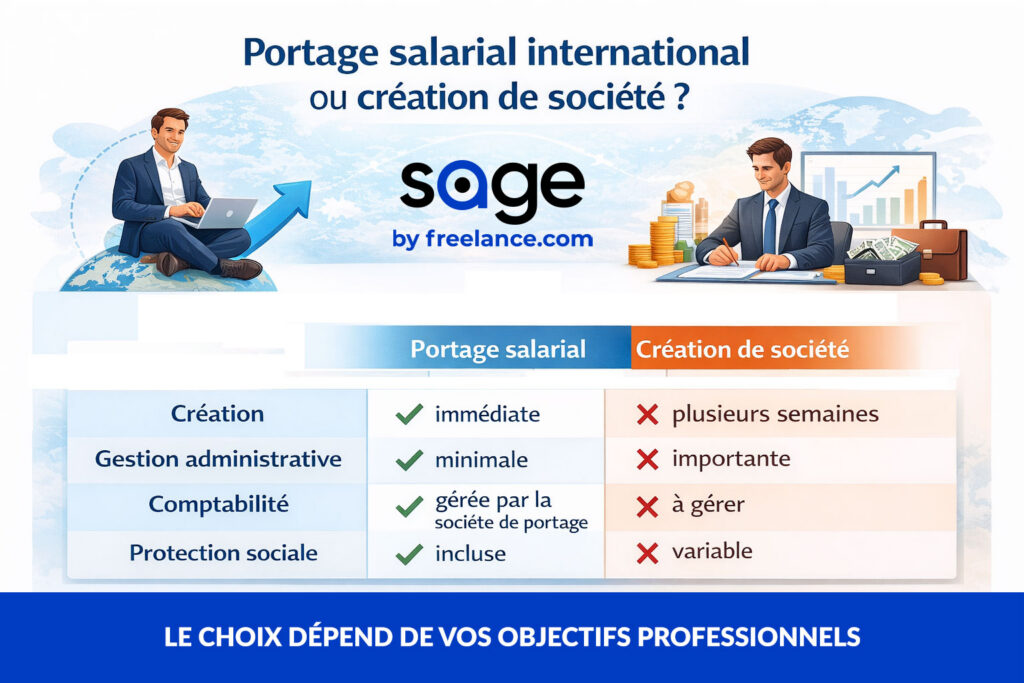 Portage salarial international ou création de société ?

sage
by freelance.com

| | Portage salarial | Création de société |
|---|---|---|
| Création | ✓ immédiate | ✗ plusieurs semaines |
| Gestion administrative | ✓ minimale | ✗ importante |
| Comptabilité | ✓ gérée par la société de portage | ✗ à gérer |
| Protection sociale | ✓ incluse | ✗ variable |

LE CHOIX DÉPEND DE VOS OBJECTIFS PROFESSIONNELS